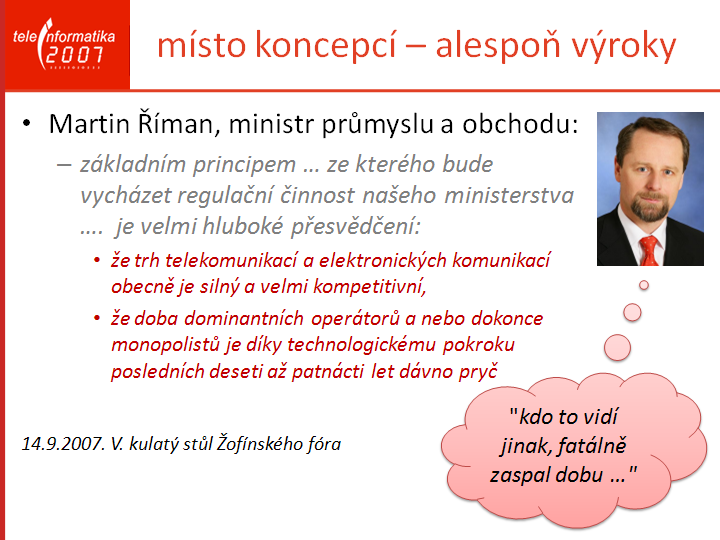 teleinformatika 2007

místo koncepcí – alespoň výroky

• Martin Říman, ministr průmyslu a obchodu:

– základním principem … ze kterého bude vycházet regulační činnost našeho ministerstva …. je velmi hluboké přesvědčení:

• že trh telekomunikací a elektronických komunikací obecně je silný a velmi kompetitivní,

• že doba dominantních operátorů a nebo dokonce monopolistů je díky technologickému pokroku posledních deseti až patnácti let dávno pryč

14.9.2007. V. kulatý stůl Žofínského fóra

"kdo to vidí jinak, fatálně zaspal dobu …"